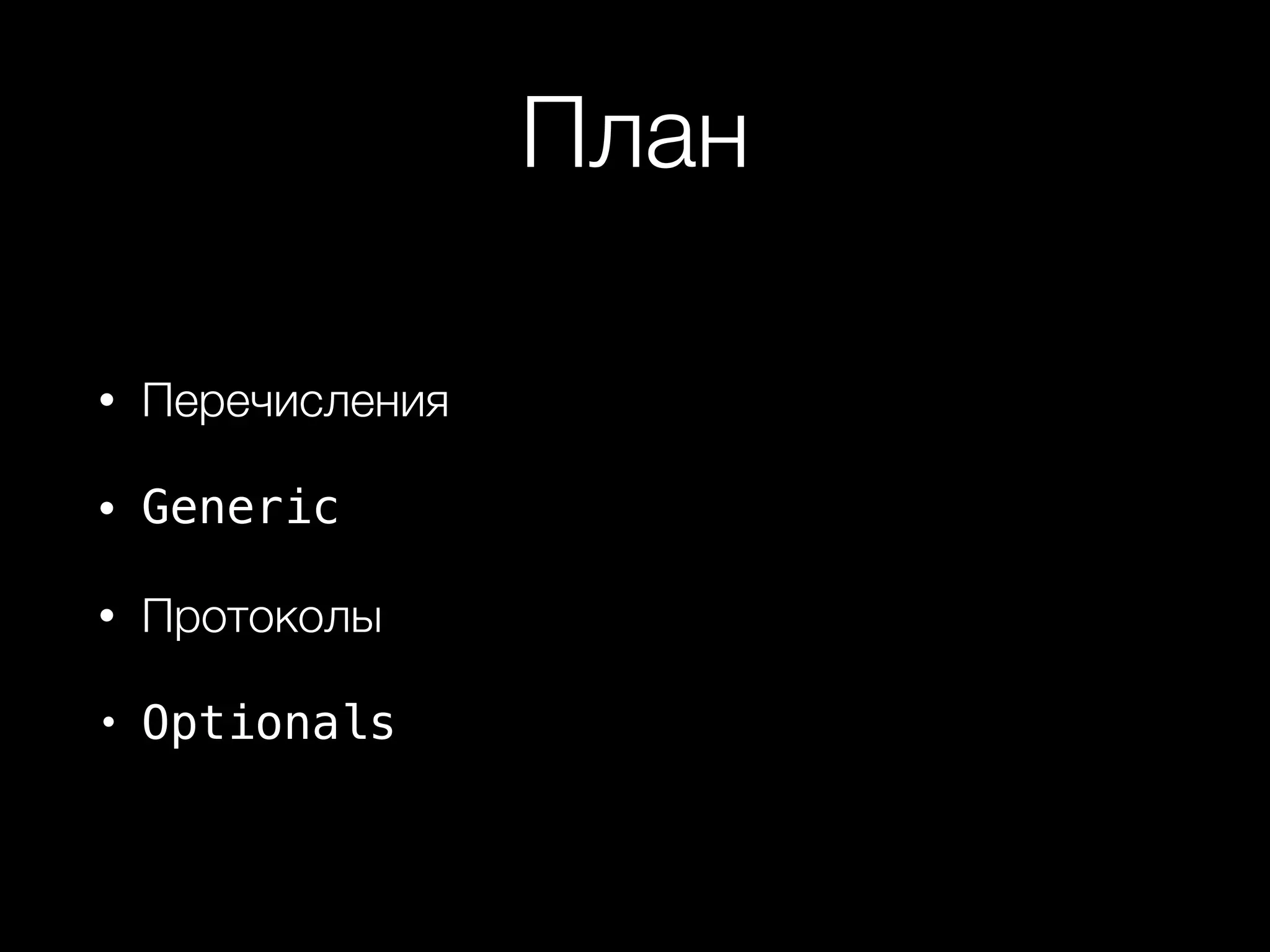 План

• Перечисления
• Generic
• Протоколы
• Optionals